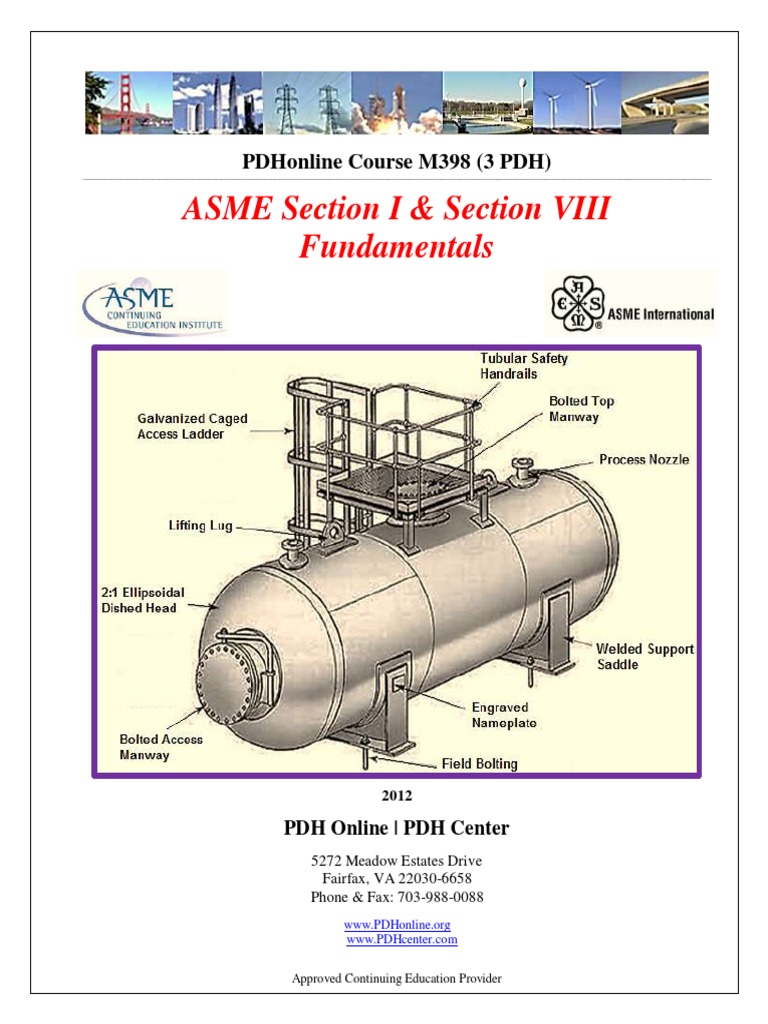 PDHonline Course M398 (3 PDH)

ASME Section I & Section VIII Fundamentals

ASME
CONTINUING EDUCATION INSTITUTE

ASME International

Tubular Safety Handrails
Galvanized Caged Access Ladder
Bolted Top Manway
Process Nozzle
Lifting Lug
2:1 Ellipsoidal Dished Head
Welded Support Saddle
Engraved Nameplate
Bolted Access Manway
Field Bolting

2012

PDH Online | PDH Center

5272 Meadow Estates Drive
Fairfax, VA 22030-6658
Phone & Fax: 703-988-0088

www.PDHonline.org
www.PDHcenter.com

Approved Continuing Education Provider